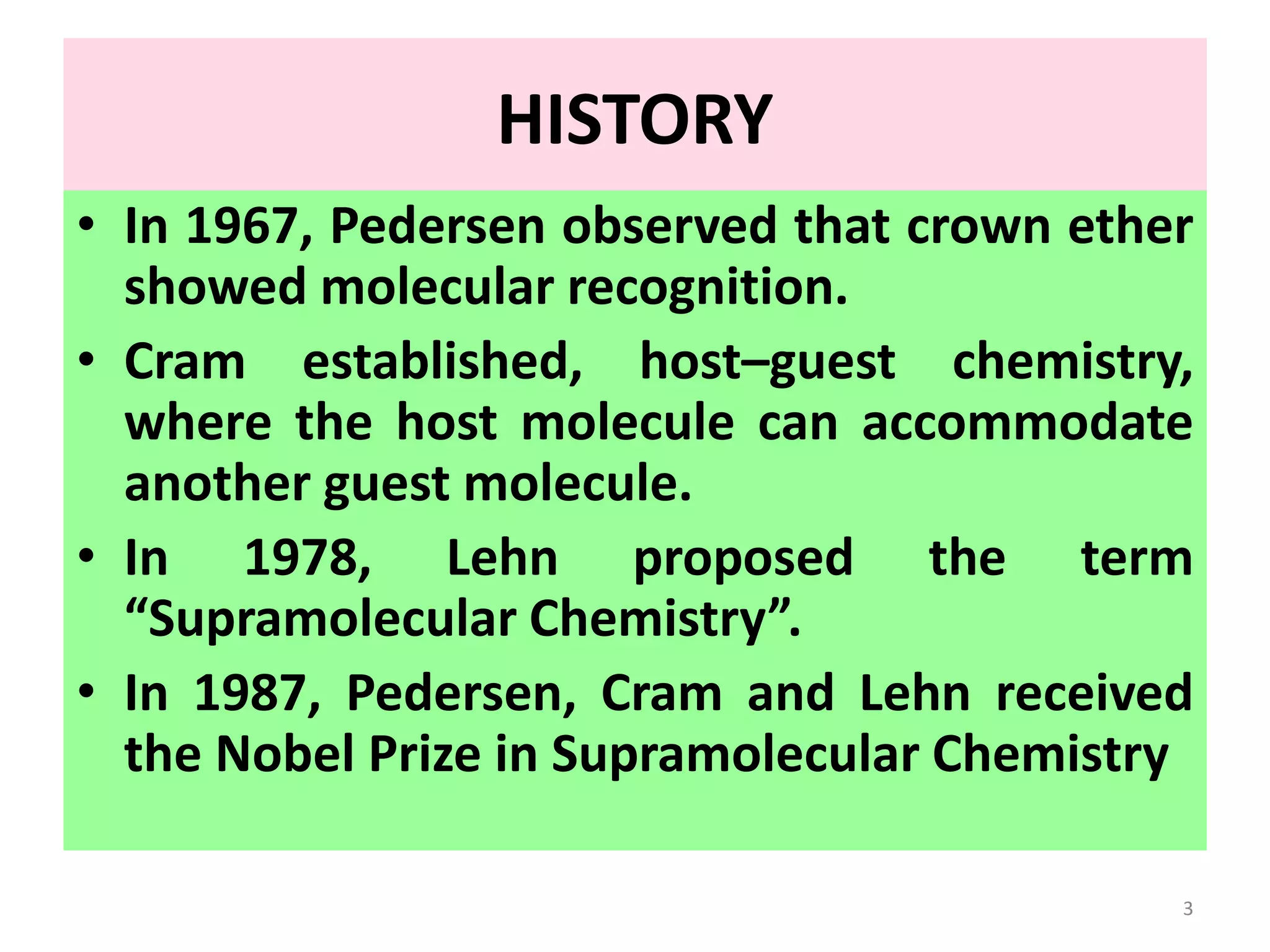 HISTORY

• In 1967, Pedersen observed that crown ether showed molecular recognition.
• Cram established, host–guest chemistry, where the host molecule can accommodate another guest molecule.
• In 1978, Lehn proposed the term “Supramolecular Chemistry”.
• In 1987, Pedersen, Cram and Lehn received the Nobel Prize in Supramolecular Chemistry

3